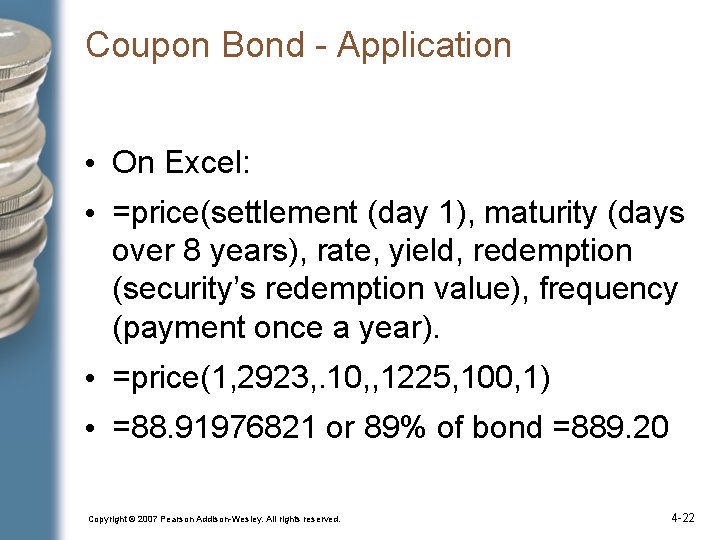 Coupon Bond - Application

• On Excel:

• =price(settlement (day 1), maturity (days over 8 years), rate, yield, redemption (security's redemption value), frequency (payment once a year).

• =price(1,2923,.10,,1225,100,1)

• =88.91976821 or 89% of bond =889.20

Copyright © 2007 Pearson Addison-Wesley. All rights reserved.

4-22